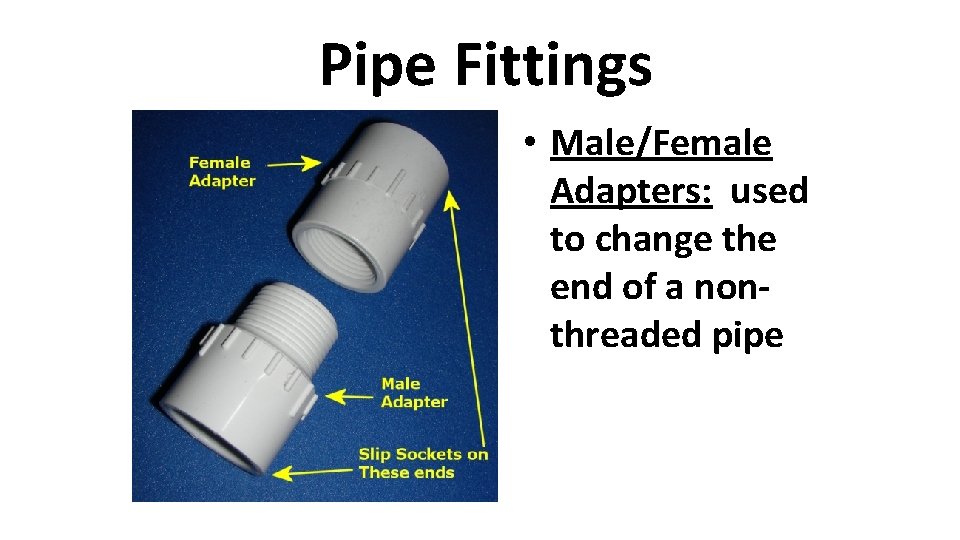 Pipe Fittings

Female Adapter

Male Adapter

Slip Sockets on These ends

• Male/Female Adapters: used to change the end of a non-threaded pipe